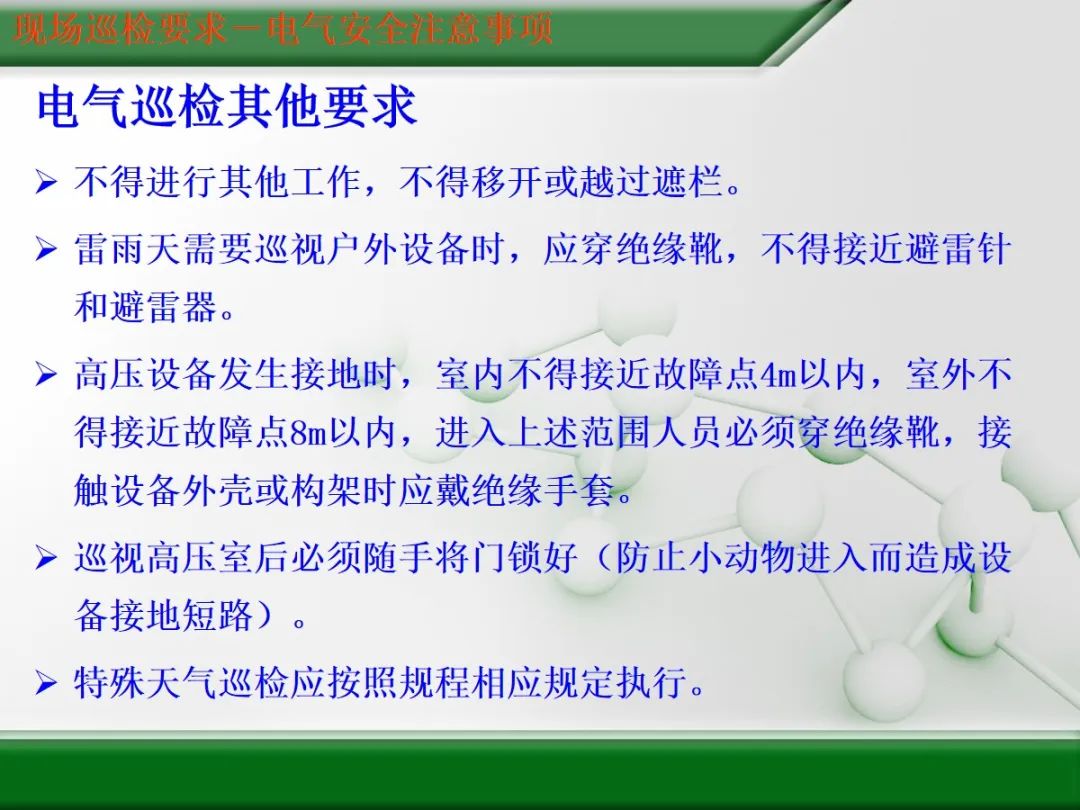 现场巡检要求－电气安全注意事项

电气巡检其他要求

➢ 不得进行其他工作，不得移开或越过遮栏。

➢ 雷雨天需要巡视户外设备时，应穿绝缘靴，不得接近避雷针和避雷器。

➢ 高压设备发生接地时，室内不得接近故障点4m以内，室外不得接近故障点8m以内，进入上述范围人员必须穿绝缘靴，接触设备外壳或构架时应戴绝缘手套。

➢ 巡视高压室后必须随手将门锁好（防止小动物进入而造成设备接地短路）。

➢ 特殊天气巡检应按照规程相应规定执行。